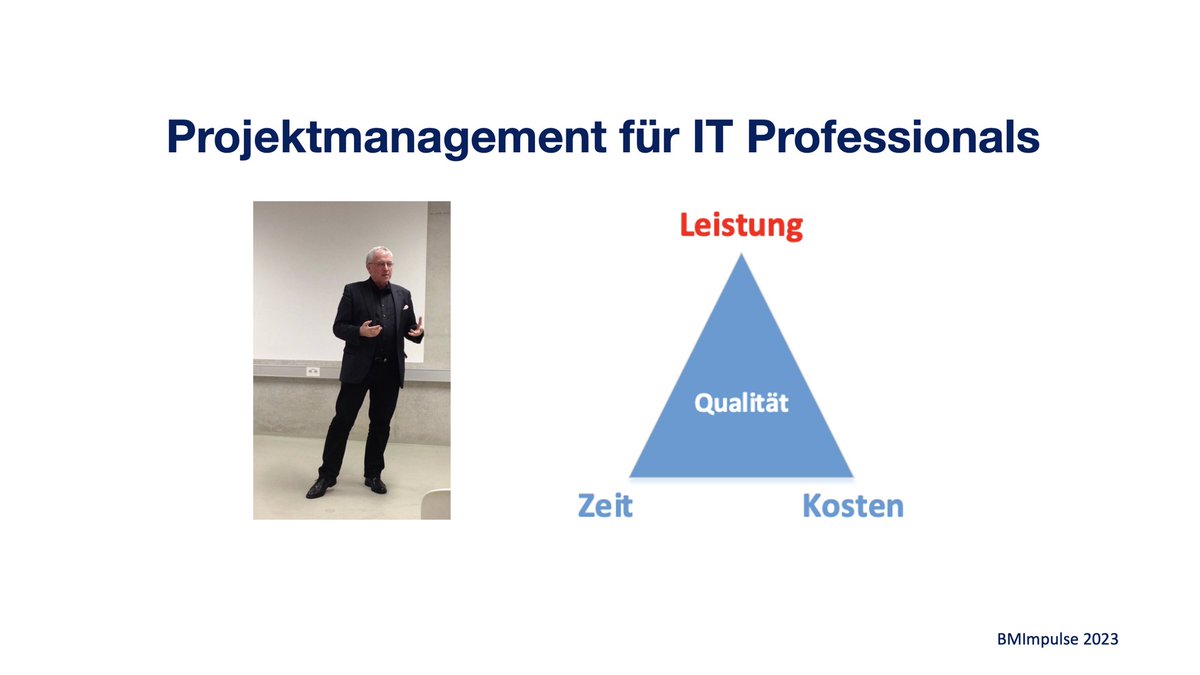 Projektmanagement für IT Professionals

Leistung

Qualität

Zeit

Kosten

BMImpulse 2023